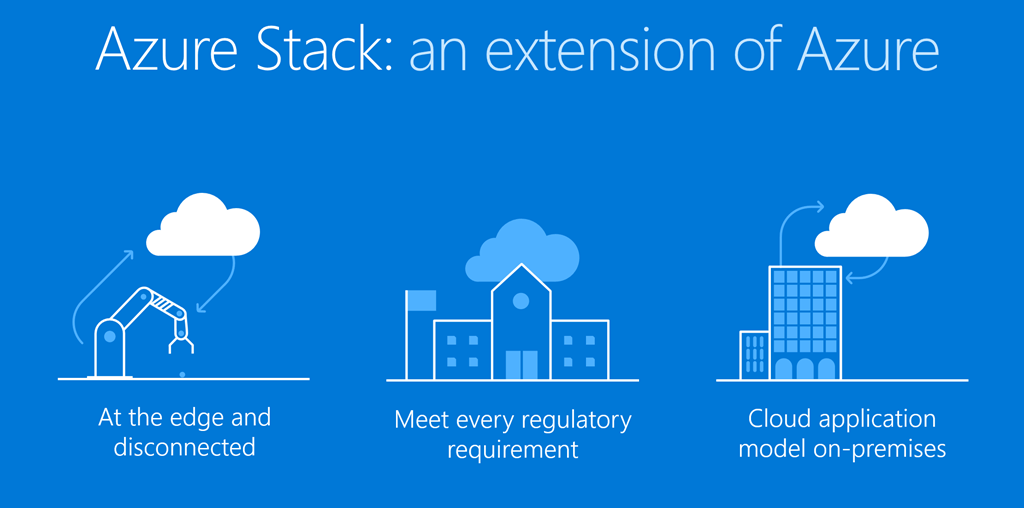 Azure Stack: an extension of Azure

At the edge and disconnected

Meet every regulatory requirement

Cloud application model on-premises